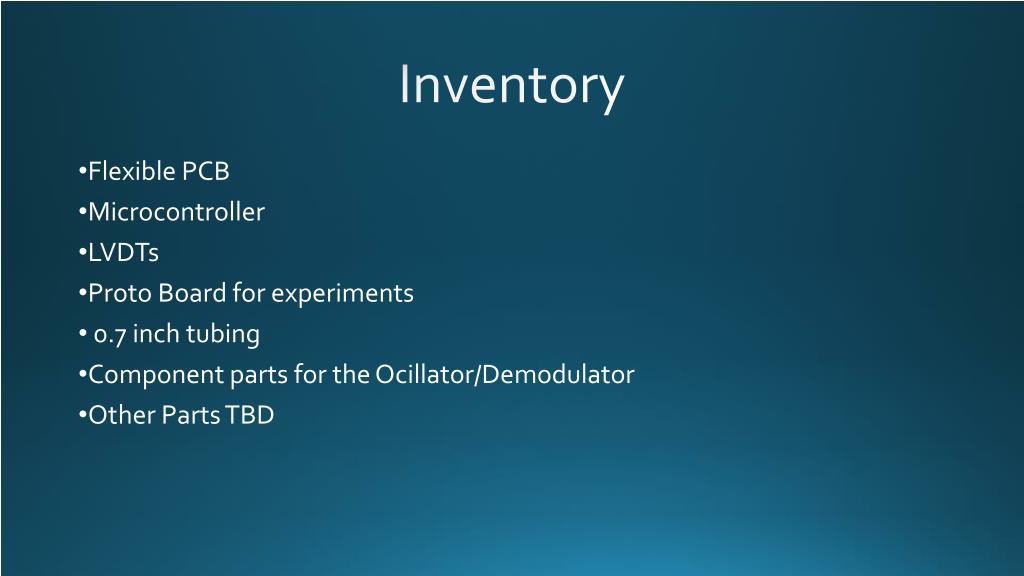 Inventory

•Flexible PCB
•Microcontroller
•LVDTs
•Proto Board for experiments
• 0.7 inch tubing
•Component parts for the Ocillator/Demodulator
•Other Parts TBD